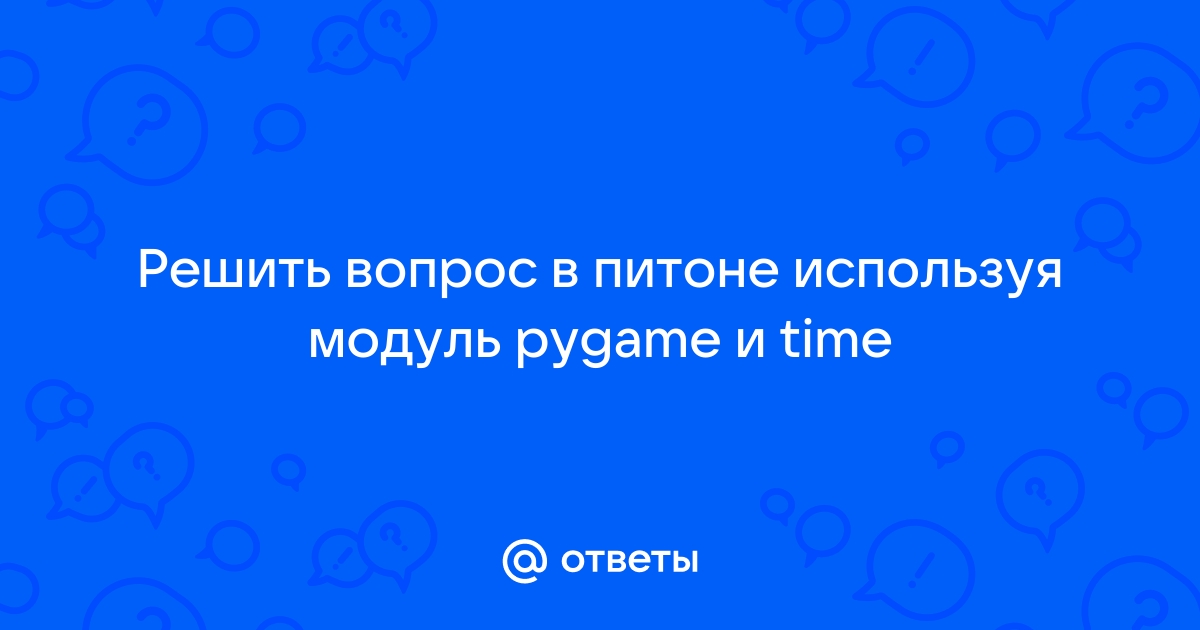 Решить вопрос в питоне используя модуль pygame и time

ответы